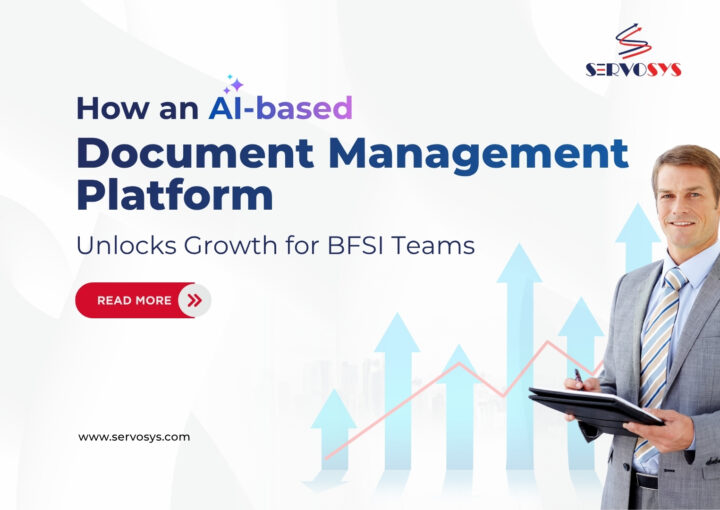 SERVOSYS

How an AI-based Document Management Platform

Unlocks Growth for BFSI Teams

READ MORE

www.servosys.com